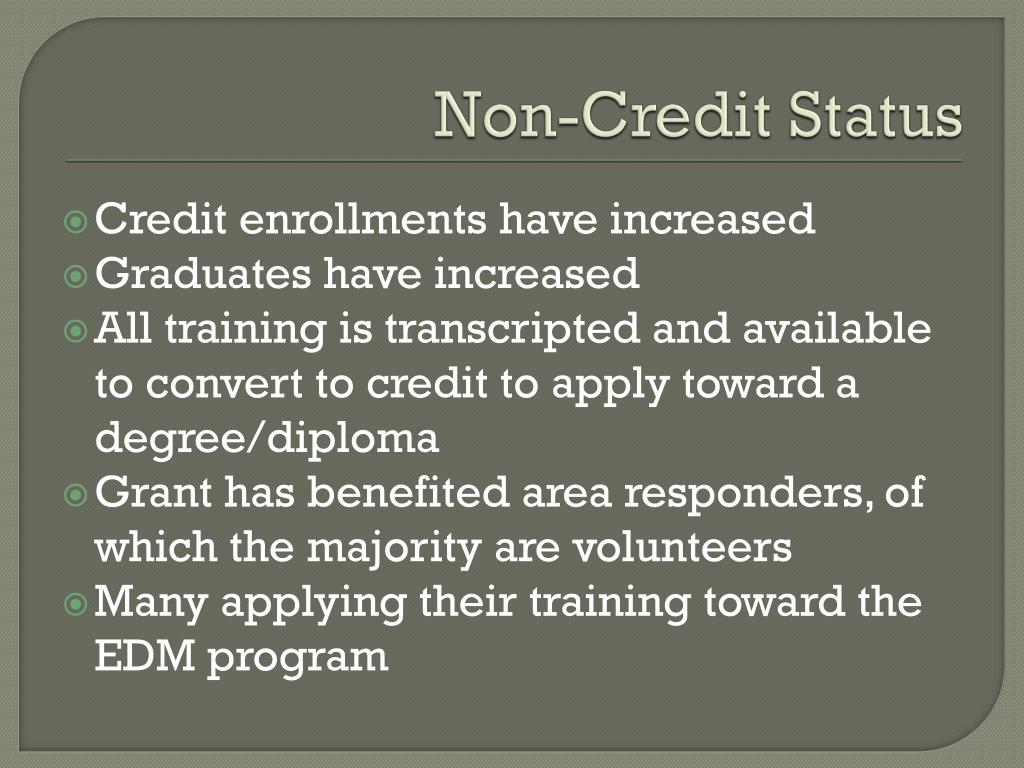 Non-Credit Status

Credit enrollments have increased
Graduates have increased
All training is transcripted and available to convert to credit to apply toward a degree/diploma
Grant has benefited area responders, of which the majority are volunteers
Many applying their training toward the EDM program